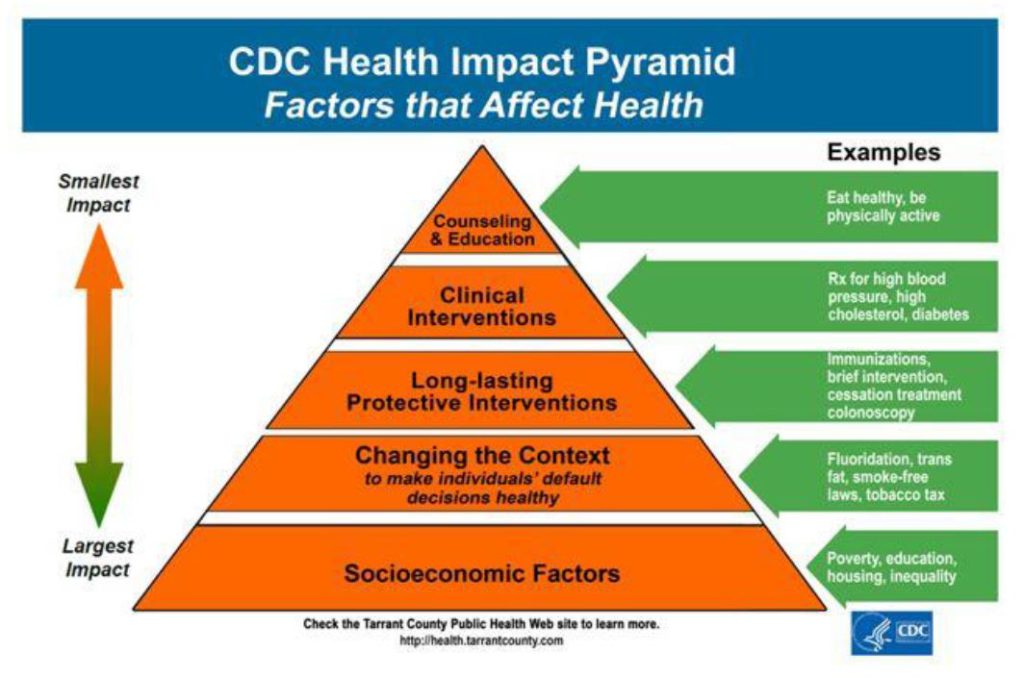 CDC Health Impact Pyramid
Factors that Affect Health

Smallest Impact

Largest Impact

Counseling & Education

Clinical Interventions

Long-lasting Protective Interventions

Changing the Context
to make individuals' default decisions healthy

Socioeconomic Factors

Examples

Eat healthy, be physically active

Rx for high blood pressure, high cholesterol, diabetes

Immunizations, brief intervention, cessation treatment colonoscopy

Fluoridation, trans fat, smoke-free laws, tobacco tax

Poverty, education, housing, inequality

Check the Tarrant County Public Health Web site to learn more.
http://health.tarrantcounty.com

CDC